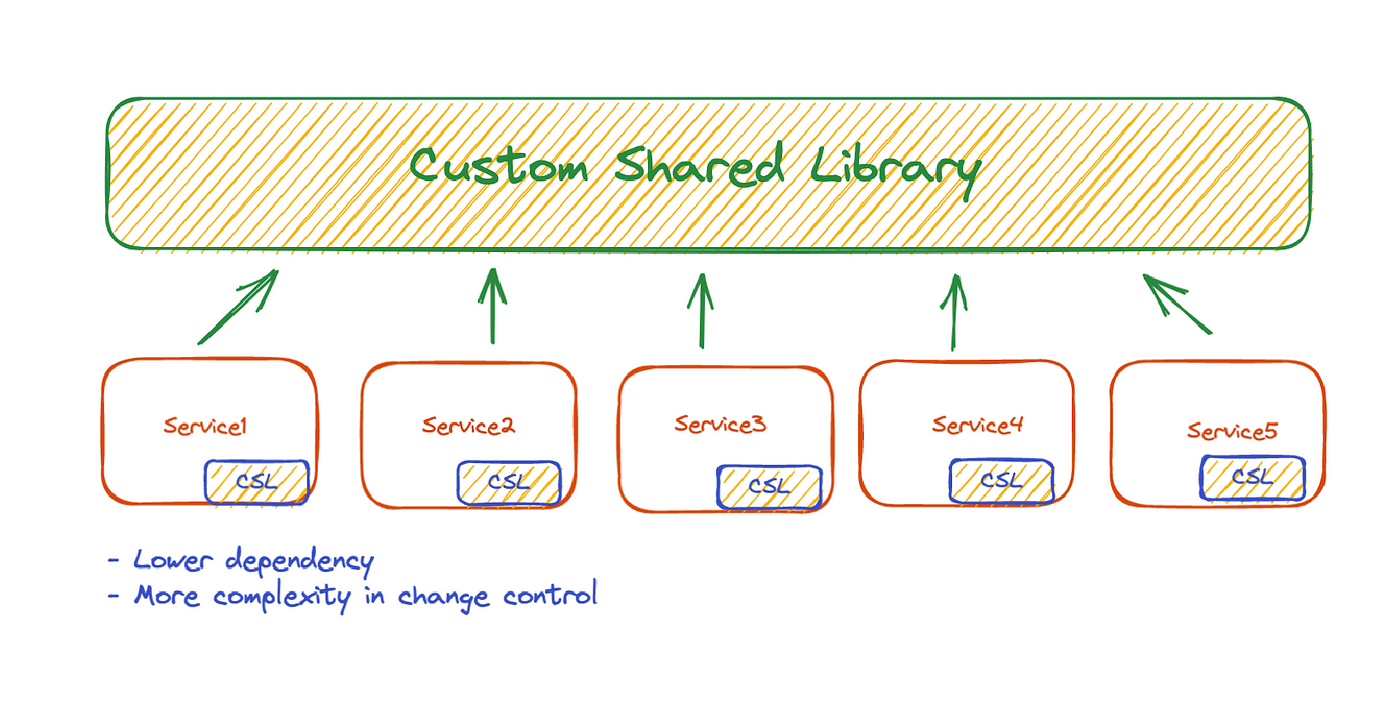 Custom Shared Library

Service1
CSL

Service2
CSL

Service3
CSL

Service4
CSL

Service5
CSL

- Lower dependency
- More complexity in change control